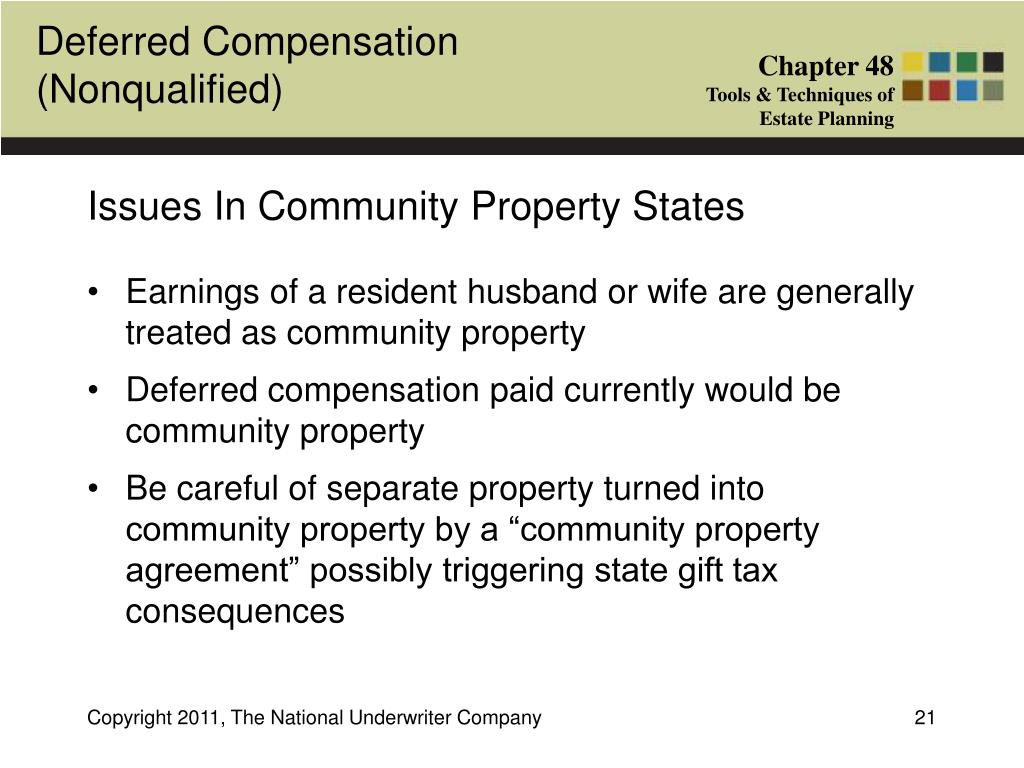 Deferred Compensation (Nonqualified)

Chapter 48
Tools & Techniques of Estate Planning

Issues In Community Property States

• Earnings of a resident husband or wife are generally treated as community property
• Deferred compensation paid currently would be community property
• Be careful of separate property turned into community property by a “community property agreement” possibly triggering state gift tax consequences

Copyright 2011, The National Underwriter Company

21